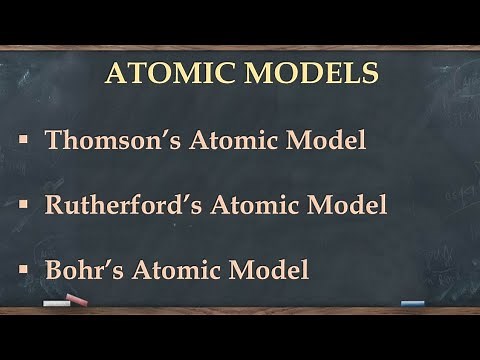 ATOMIC MODELS

▪ Thomson's Atomic Model

▪ Rutherford's Atomic Model

▪ Bohr's Atomic Model